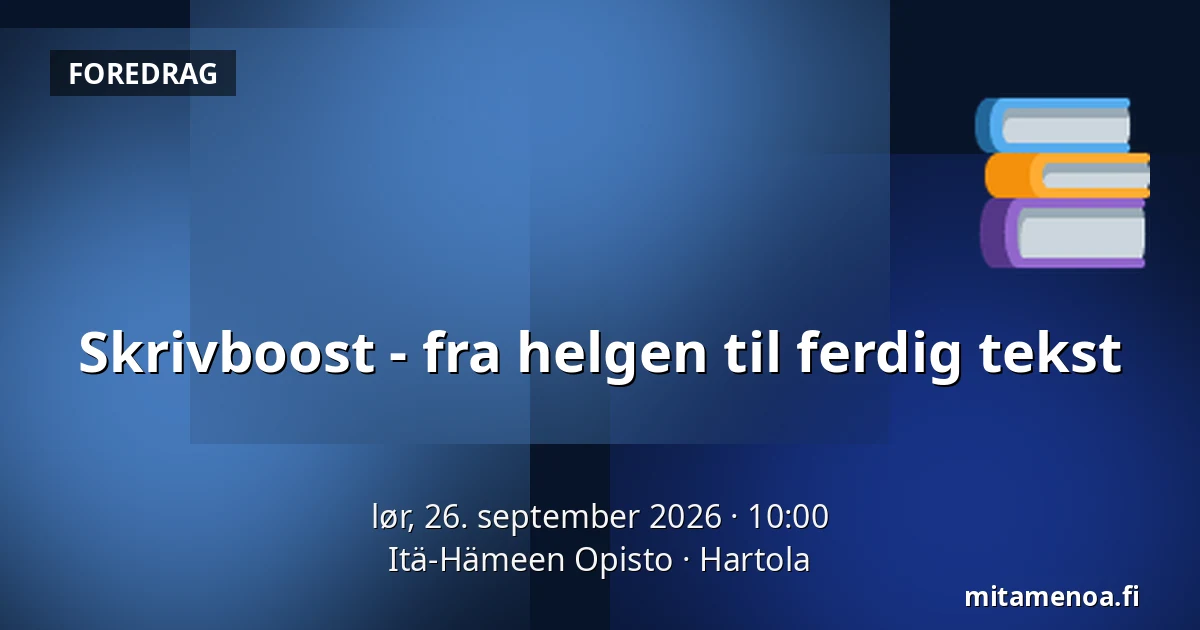 FOREDRAG

Skrivboost - fra helgen til ferdig tekst

lør, 26. september 2026 · 10:00
Itä-Hämeen Opisto · Hartola

mitamenoa.fi